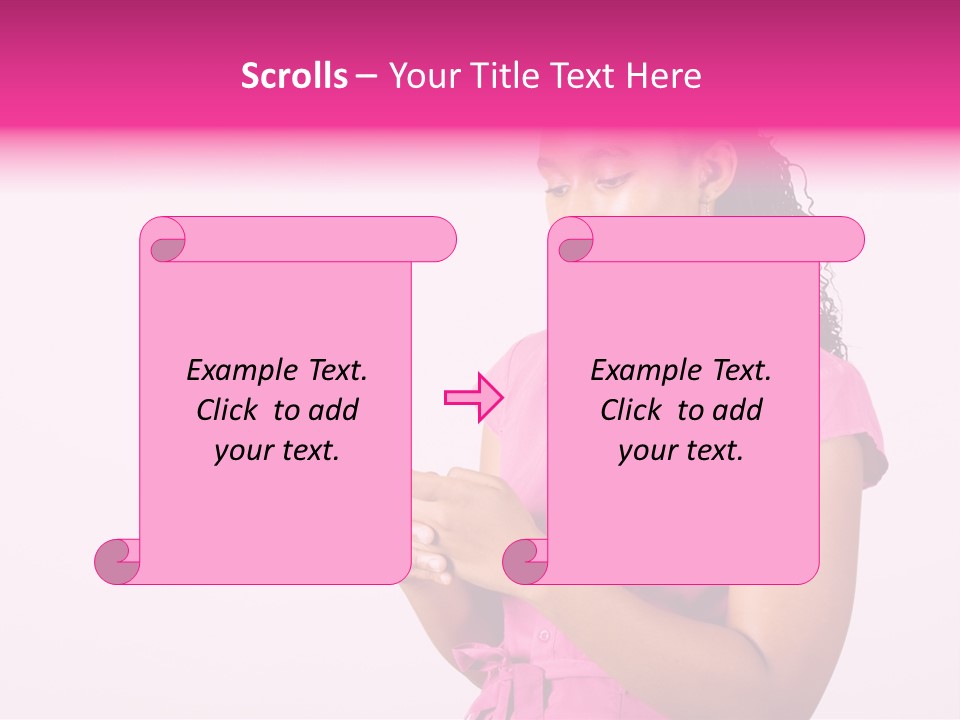 Scrolls – Your Title Text Here

Example Text. Click to add your text.

Example Text. Click to add your text.